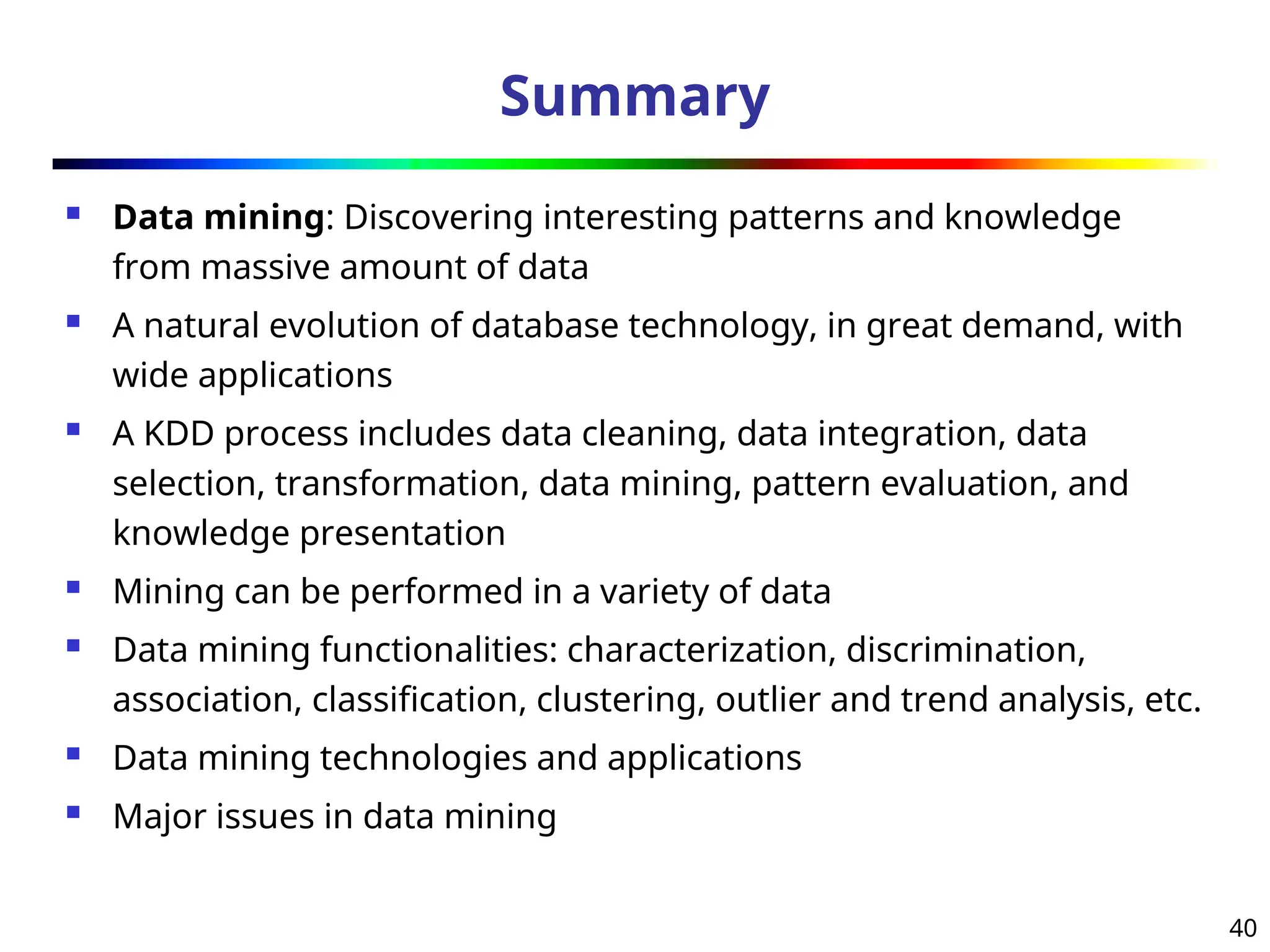 Summary

- Data mining: Discovering interesting patterns and knowledge from massive amount of data
- A natural evolution of database technology, in great demand, with wide applications
- A KDD process includes data cleaning, data integration, data selection, transformation, data mining, pattern evaluation, and knowledge presentation
- Mining can be performed in a variety of data
- Data mining functionalities: characterization, discrimination, association, classification, clustering, outlier and trend analysis, etc.
- Data mining technologies and applications
- Major issues in data mining

40